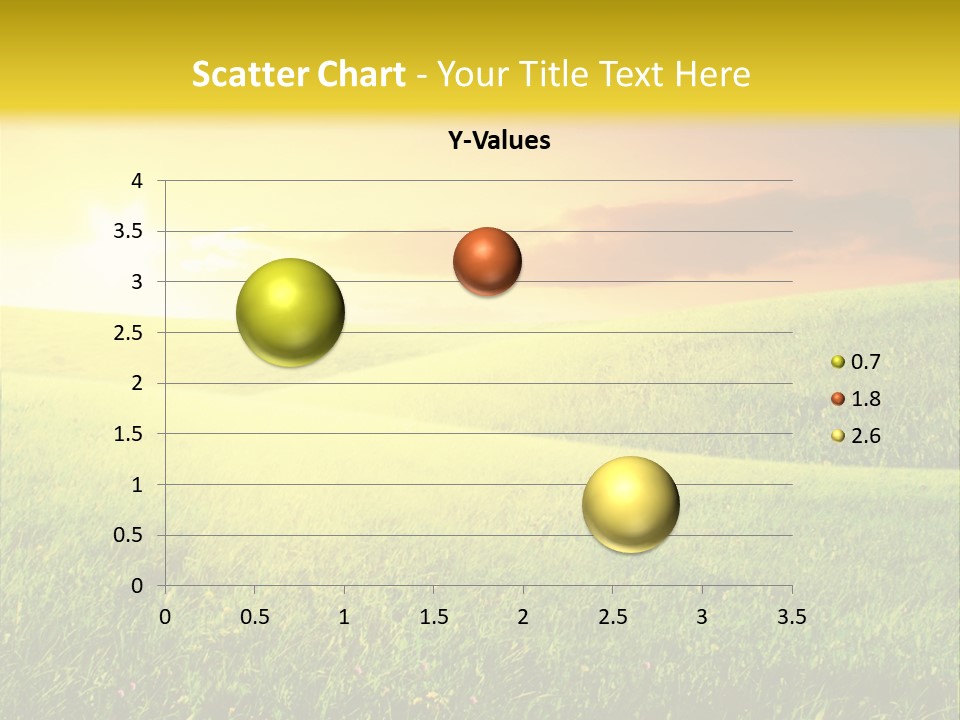 Scatter Chart - Your Title Text Here

Y-Values

4
3.5
3
2.5
2
1.5
1
0.5
0

0 0.5 1 1.5 2 2.5 3 3.5

0.7
1.8
2.6